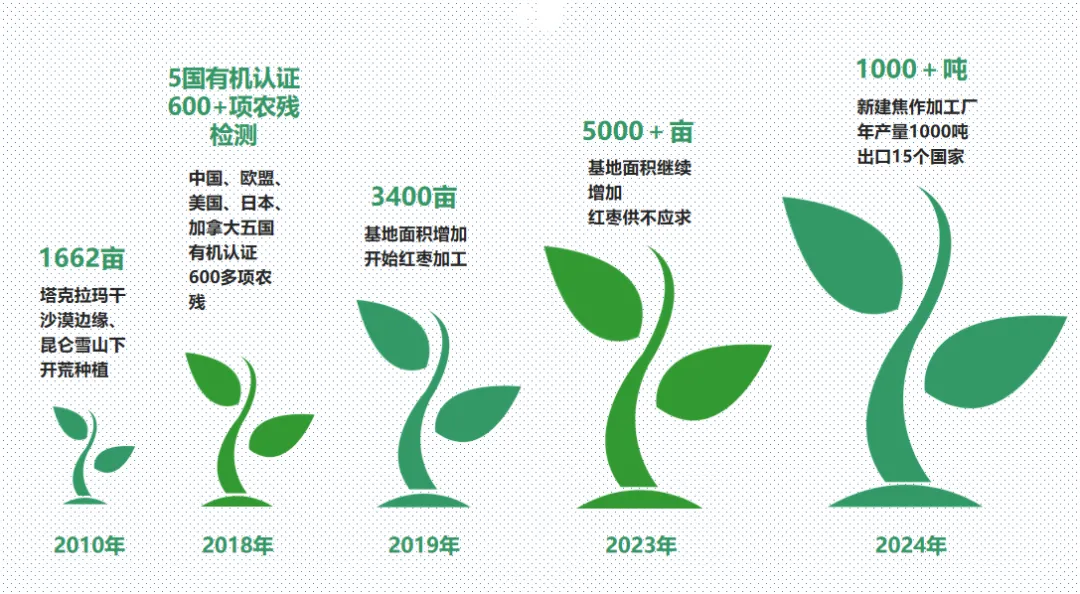 1662亩

塔克拉玛干沙漠边缘、昆仑雪山下开荒种植

2010年

5国有机认证
600+项农残检测

中国、欧盟、美国、日本、加拿大五国有机认证600多项农残

2018年

3400亩

基地面积增加
开始红枣加工

2019年

5000 + 亩

基地面积继续增加
红枣供不应求

2023年

1000 + 吨

新建焦作加工厂
年产量1000吨
出口15个国家

2024年